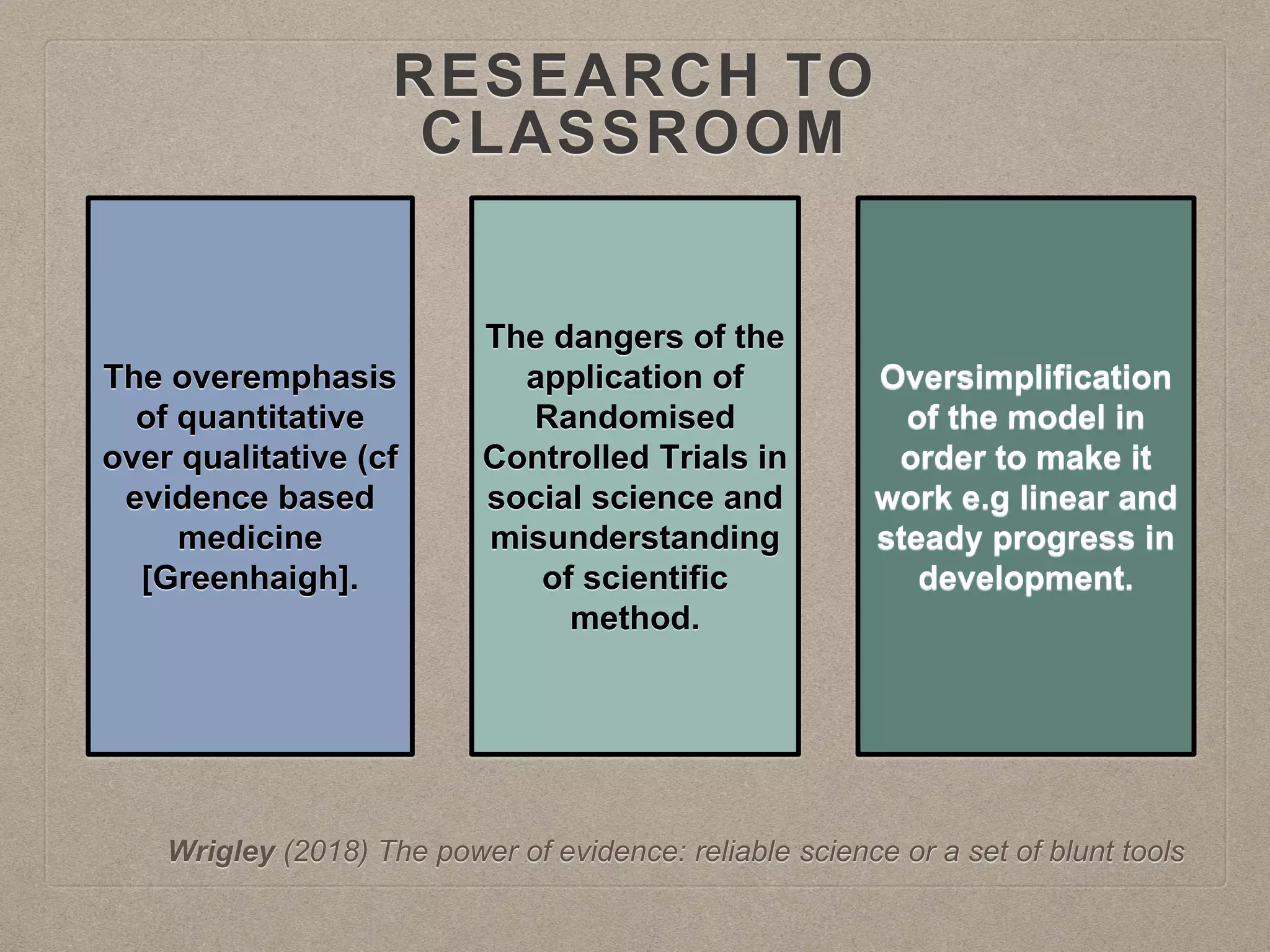 RESEARCH TO CLASSROOM

The overemphasis of quantitative over qualitative (cf evidence based medicine [Greenhaigh].

The dangers of the application of Randomised Controlled Trials in social science and misunderstanding of scientific method.

Oversimplification of the model in order to make it work e.g linear and steady progress in development.

Wrigley (2018) The power of evidence: reliable science or a set of blunt tools